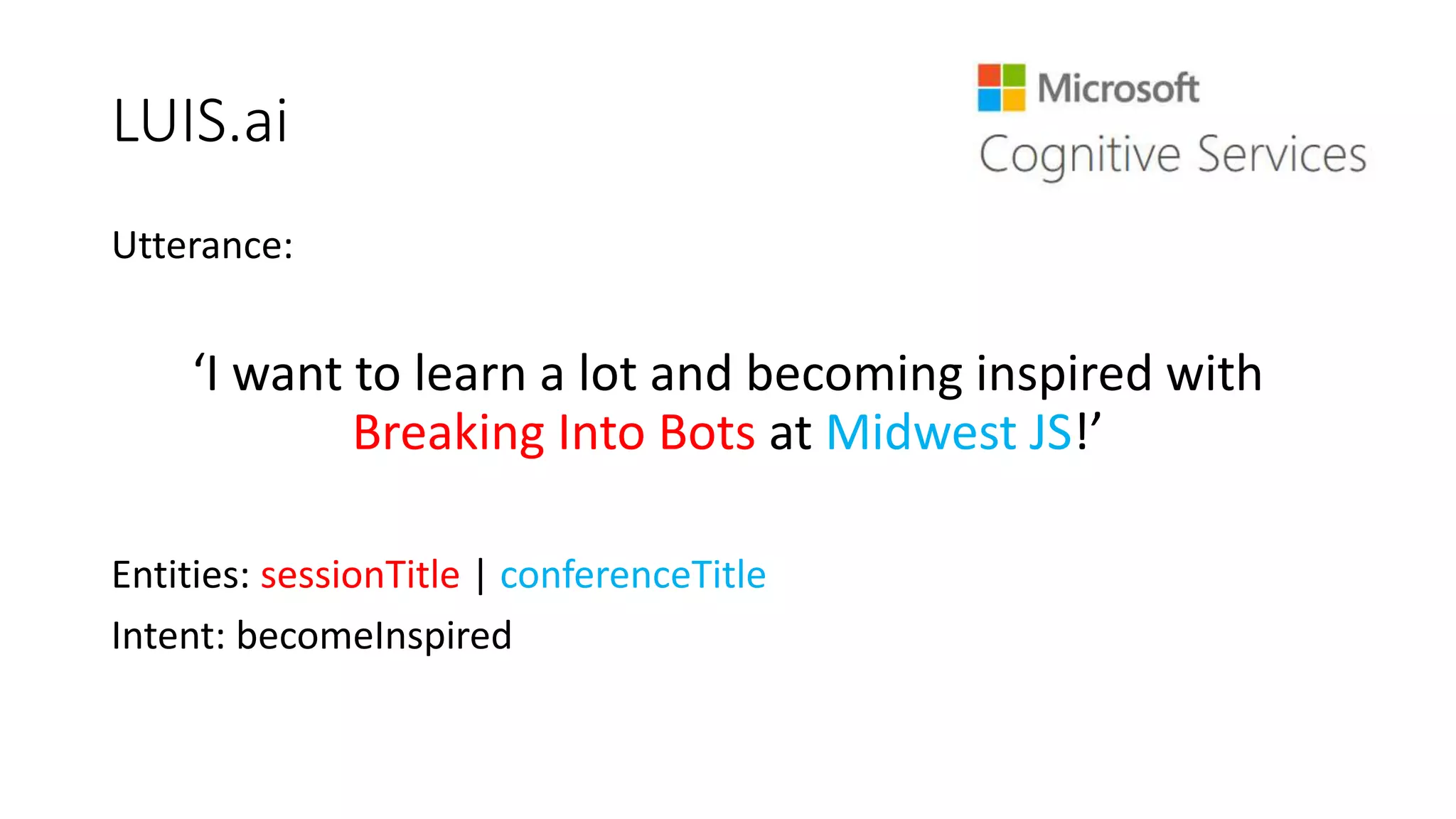 LUIS.ai

Microsoft
Cognitive Services

Utterance:

‘I want to learn a lot and becoming inspired with Breaking Into Bots at Midwest JS!’

Entities: sessionTitle | conferenceTitle

Intent: becomeInspired